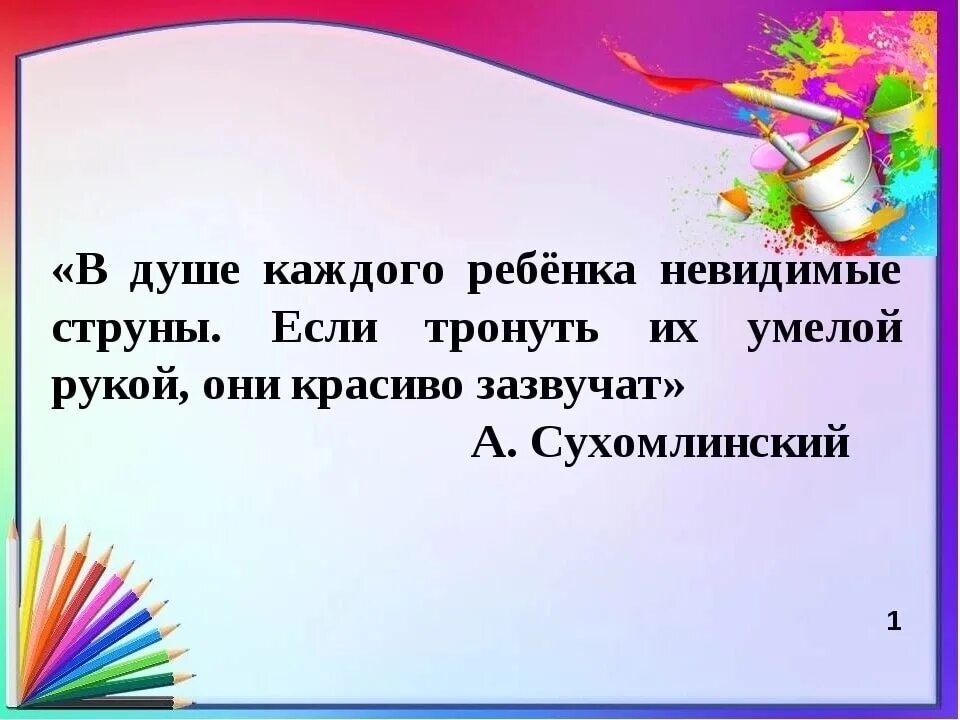 «В душе каждого ребёнка невидимые струны. Если тронуть их умелой рукой, они красиво зазвучат»

А. Сухомлинский

1